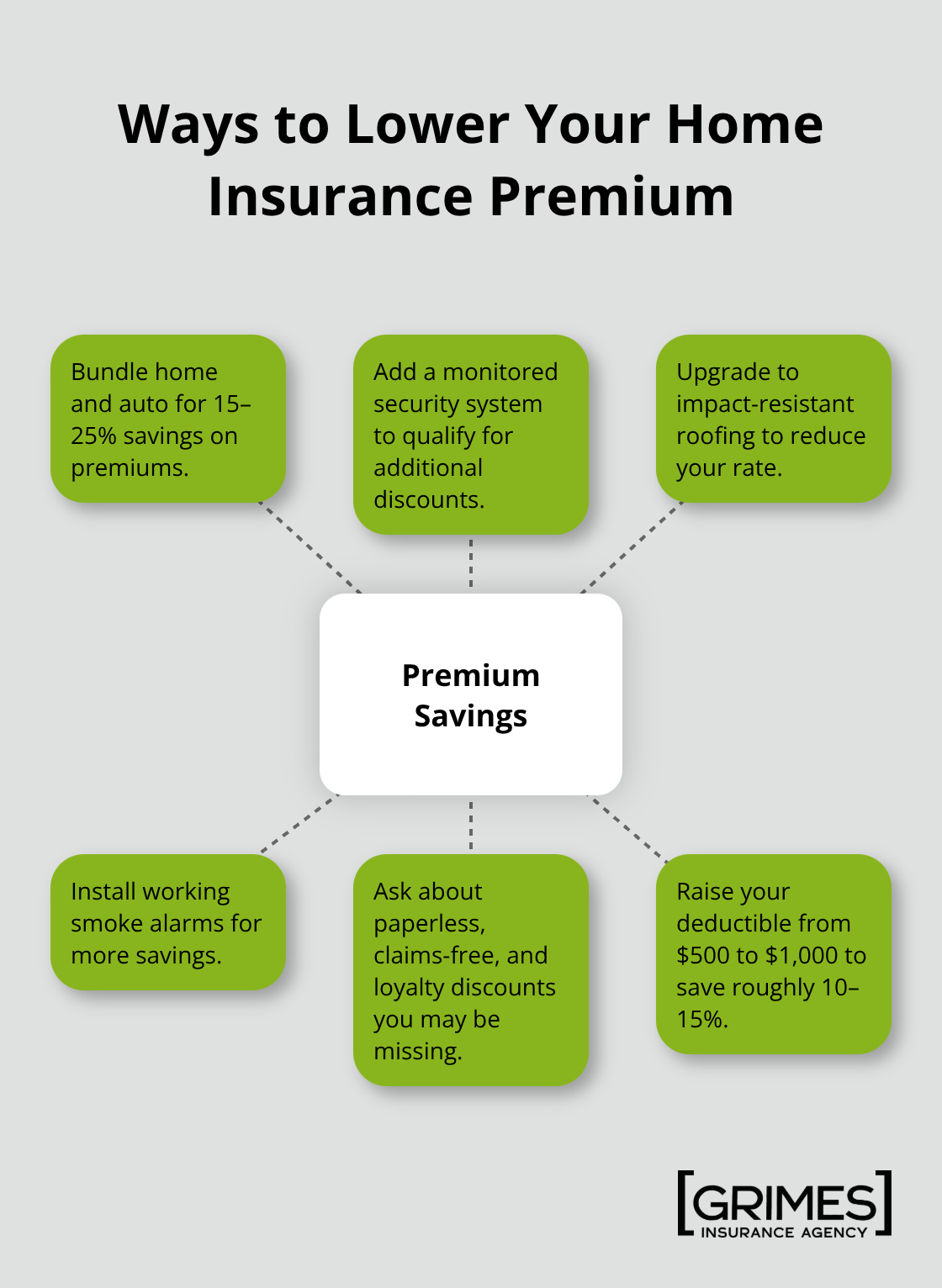 Ways to Lower Your Home Insurance Premium

Bundle home and auto for 15–25% savings on premiums.

Add a monitored security system to qualify for additional discounts.

Upgrade to impact-resistant roofing to reduce your rate.

Premium Savings

Install working smoke alarms for more savings.

Ask about paperless, claims-free, and loyalty discounts you may be missing.

Raise your deductible from \$500 to \$1,000 to save roughly 10–15%.

GRIMES
INSURANCE AGENCY